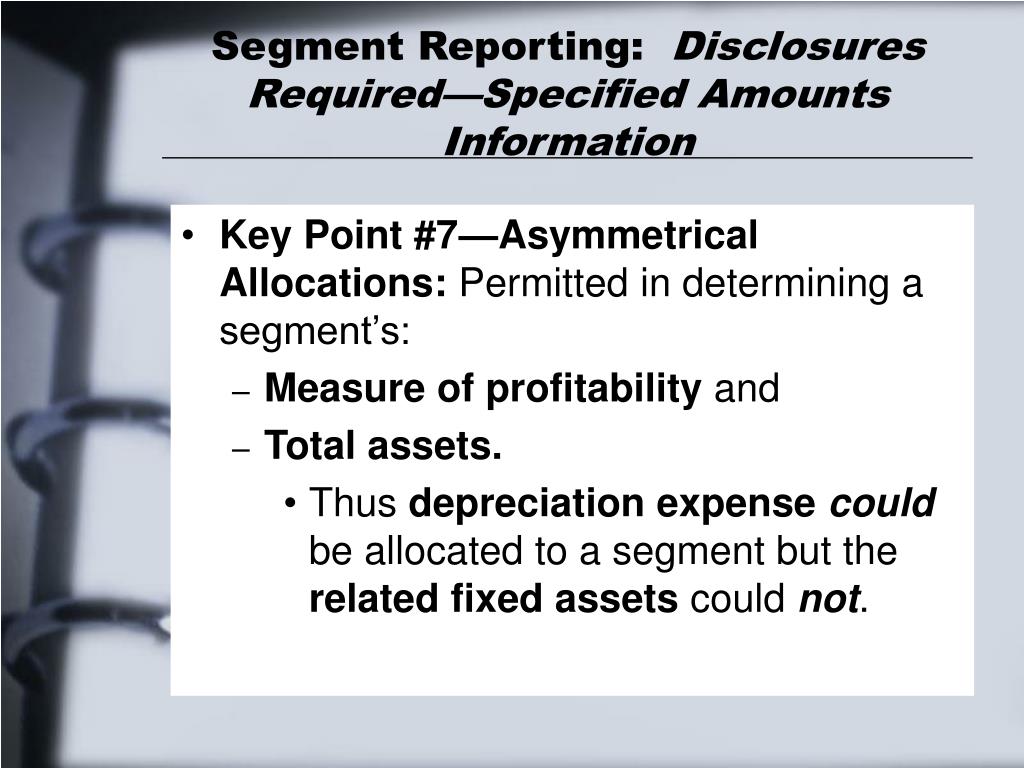 Segment Reporting: Disclosures Required—Specified Amounts Information

• Key Point #7—Asymmetrical Allocations: Permitted in determining a segment's:
– Measure of profitability and
– Total assets.
• Thus depreciation expense could be allocated to a segment but the related fixed assets could not.